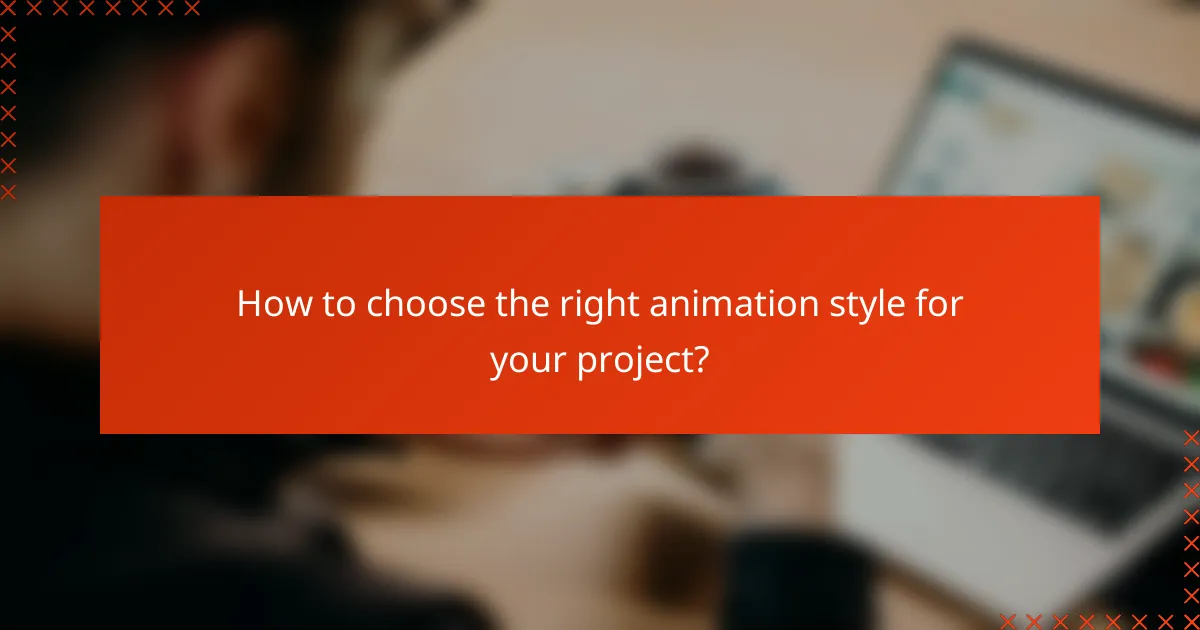 How to choose the right animation style for your project?